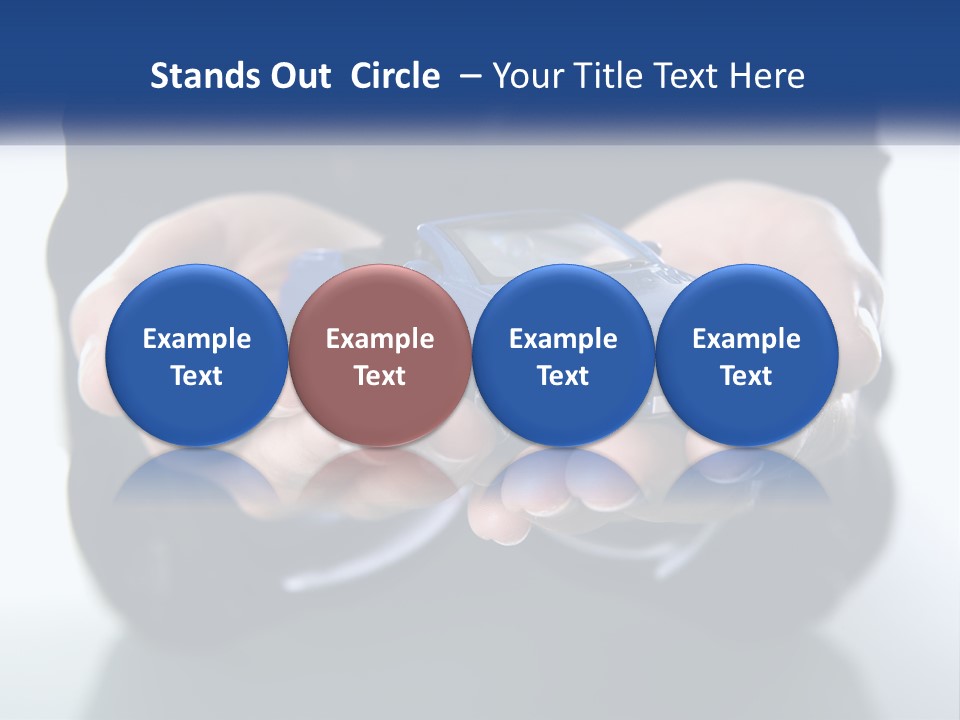 Stands Out  Circle  – Your Title Text Here

Example Text

Example Text

Example Text

Example Text